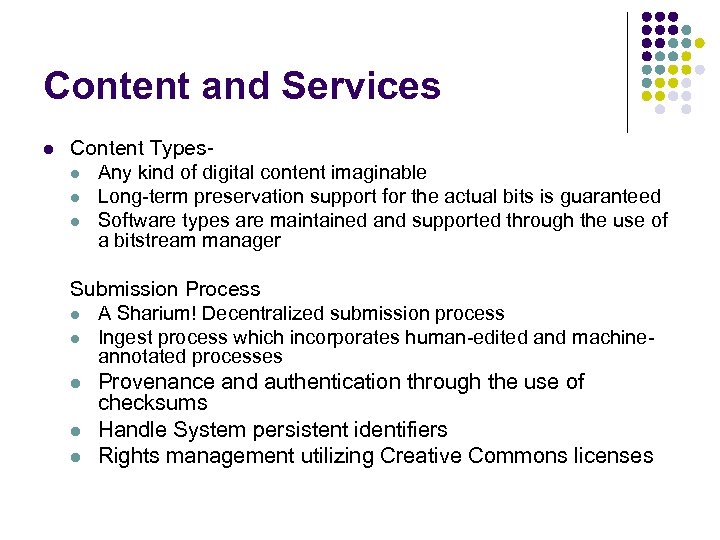 Content and Services

- Content Types-
  - Any kind of digital content imaginable
  - Long-term preservation support for the actual bits is guaranteed
  - Software types are maintained and supported through the use of a bitstream manager

Submission Process
  - A Sharium! Decentralized submission process
  - Ingest process which incorporates human-edited and machine-annotated processes
  - Provenance and authentication through the use of checksums
  - Handle System persistent identifiers
  - Rights management utilizing Creative Commons licenses